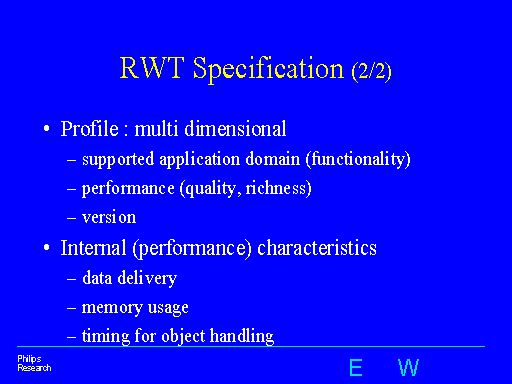 RWT Specification (2/2)

• Profile : multi dimensional
– supported application domain (functionality)
– performance (quality, richness)
– version

• Internal (performance) characteristics
– data delivery
– memory usage
– timing for object handling

Philips Research

E W